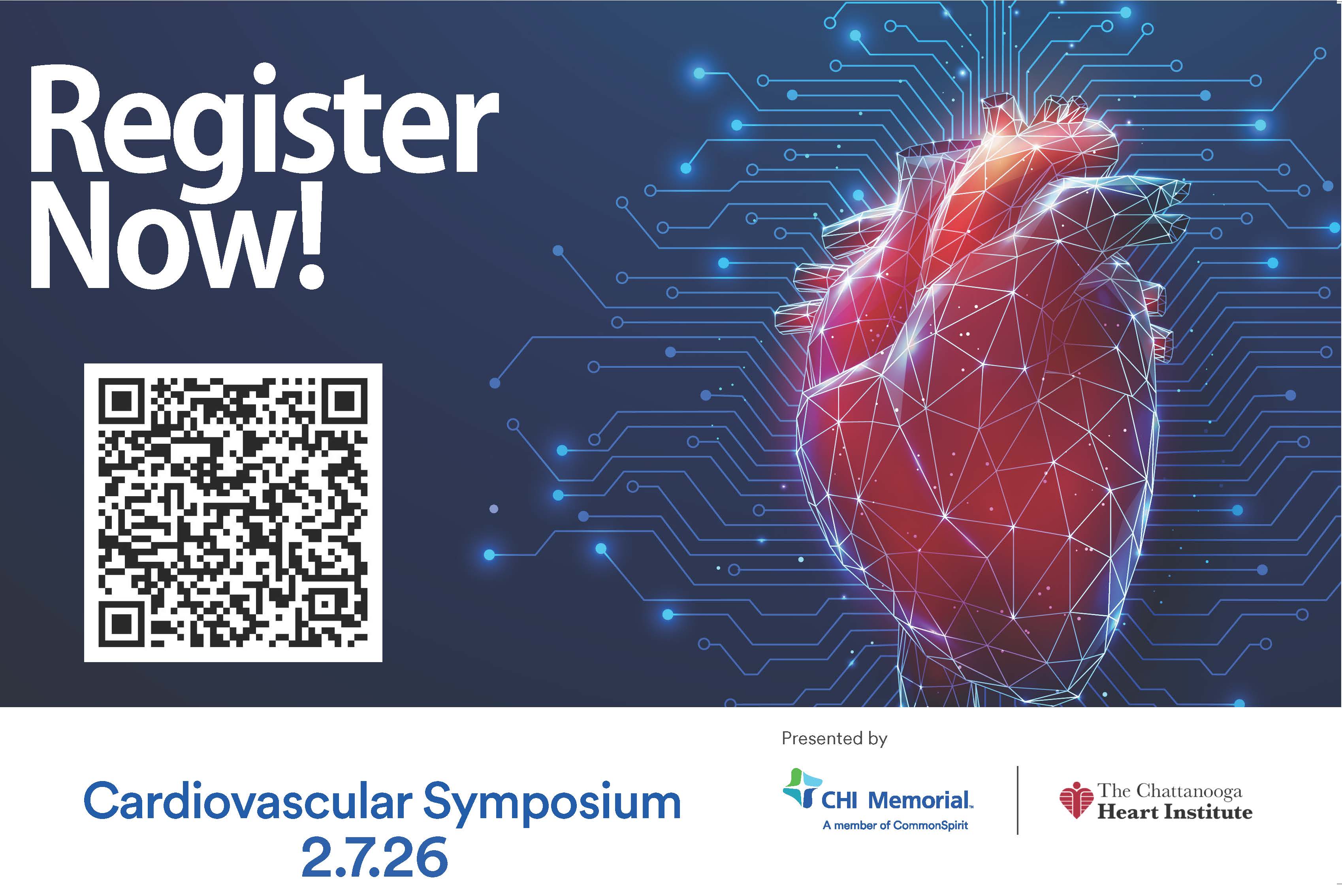 Register Now!

Cardiovascular Symposium
2.7.26

Presented by

CHI Memorial
A member of CommonSpirit

The Chattanooga
Heart Institute